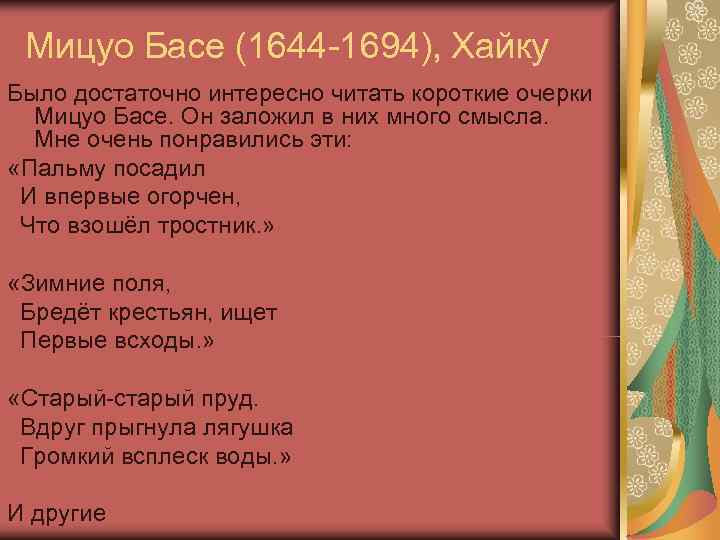 Мицуо Басе (1644-1694), Хайку

Было достаточно интересно читать короткие очерки Мицуо Басе. Он заложил в них много смысла. Мне очень понравились эти:

«Пальму посадил
И впервые огорчен,
Что взошёл тростник.»

«Зимние поля,
Бредёт крестьян, ищет
Первые всходы.»

«Старый-старый пруд.
Вдруг прыгнула лягушка
Громкий всплеск воды.»

И другие